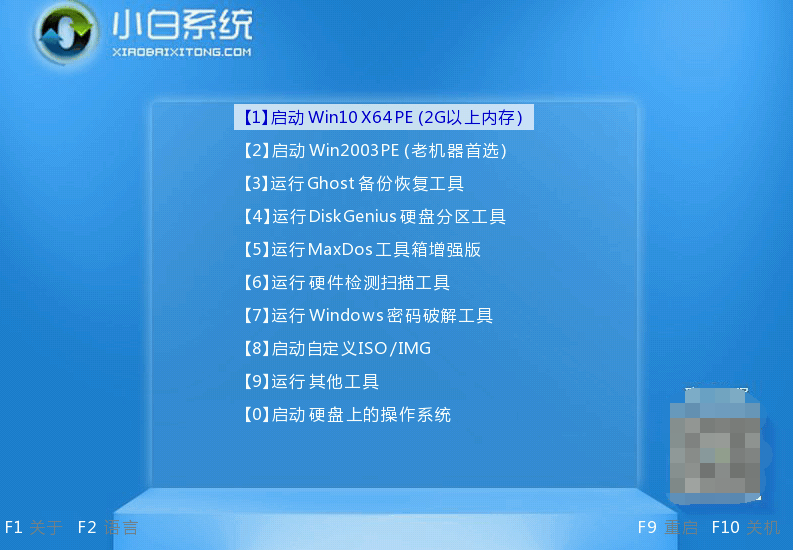 小白系统
XIAOBAIXITONG.COM

【1】启动 Win10 X64 PE (2G以上内存)
【2】启动 Win2003PE (老机器首选)
【3】运行 Ghost 备份恢复工具
【4】运行 DiskGenius 硬盘分区工具
【5】运行 MaxDos 工具箱增强版
【6】运行 硬件检测扫描工具
【7】运行 Windows 密码破解工具
【8】启动自定义ISO/IMG
【9】运行 其他工具
【0】启动 硬盘上的操作系统

F1 关于 F2 语言

F9 重启 F10 关机